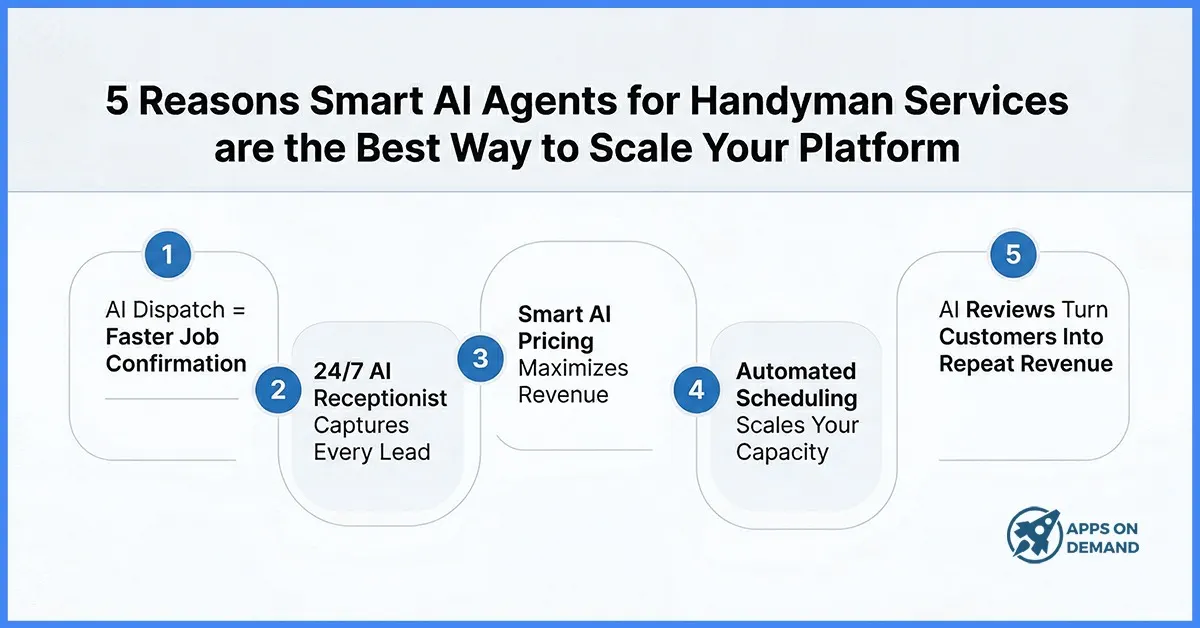 5 Reasons Smart AI Agents for Handyman Services are the Best Way to Scale Your Platform

1
AI Dispatch = Faster Job Confirmation

2
24/7 AI Receptionist Captures Every Lead

3
Smart AI Pricing Maximizes Revenue

4
Automated Scheduling Scales Your Capacity

5
AI Reviews Turn Customers Into Repeat Revenue

APPS ON DEMAND